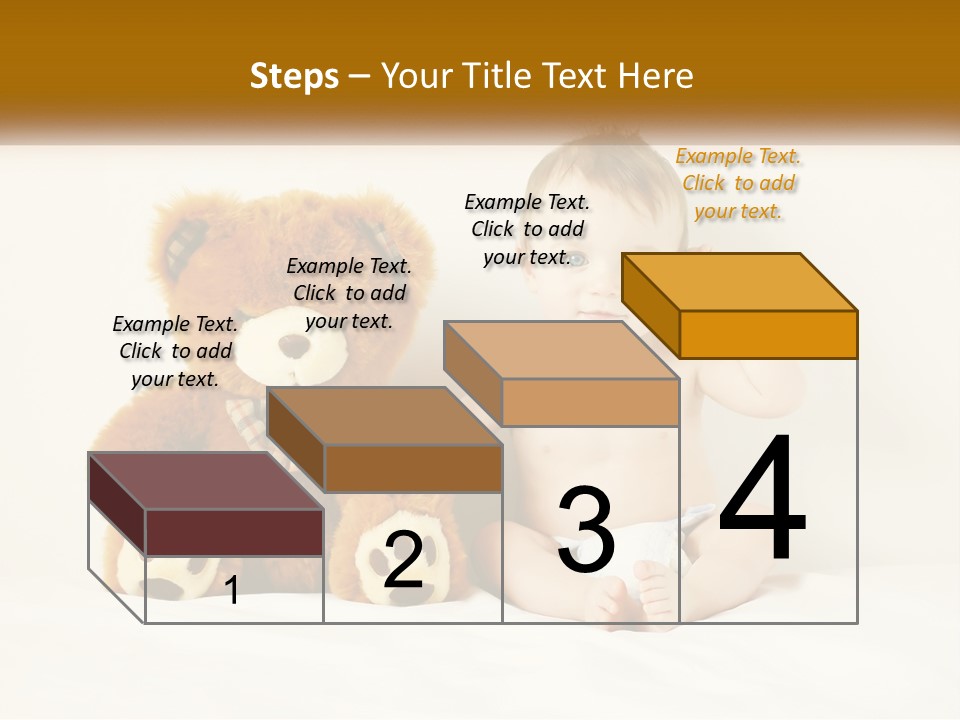 Steps – Your Title Text Here

Example Text. Click to add your text.

Example Text. Click to add your text.

Example Text. Click to add your text.

Example Text. Click to add your text.

1

2

3

4